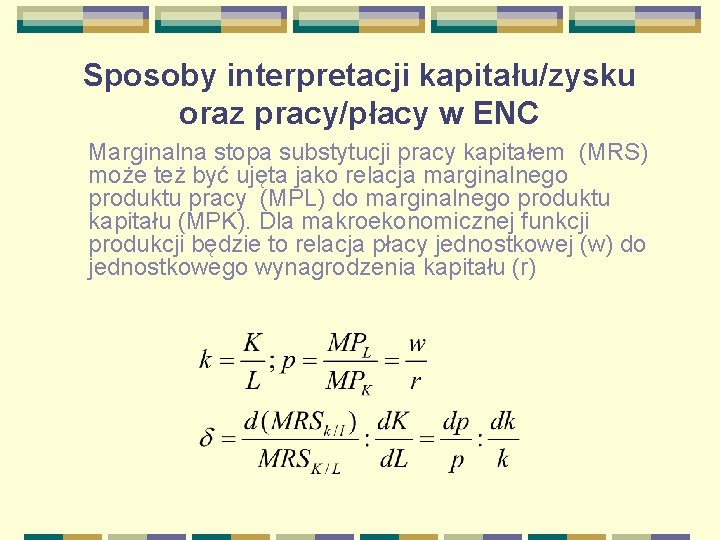 Sposoby interpretacji kapitału/zysku oraz pracy/płacy w ENC

Marginalna stopa substytucji pracy kapitałem (MRS) może też być ujęta jako relacja marginalnego produktu pracy (MPL) do marginalnego produktu kapitału (MPK). Dla makroekonomicznej funkcji produkcji będzie to relacja płacy jednostkowej (w) do jednostkowego wynagrodzenia kapitału (r)

$k = \frac{K}{L}; p = \frac{MP_L}{MP_K} = \frac{w}{r}$

$\delta = \frac{d(MRS_{k/l})}{MRS_{K/L}} : \frac{dK}{dL} = \frac{dp}{p} : \frac{dk}{k}$